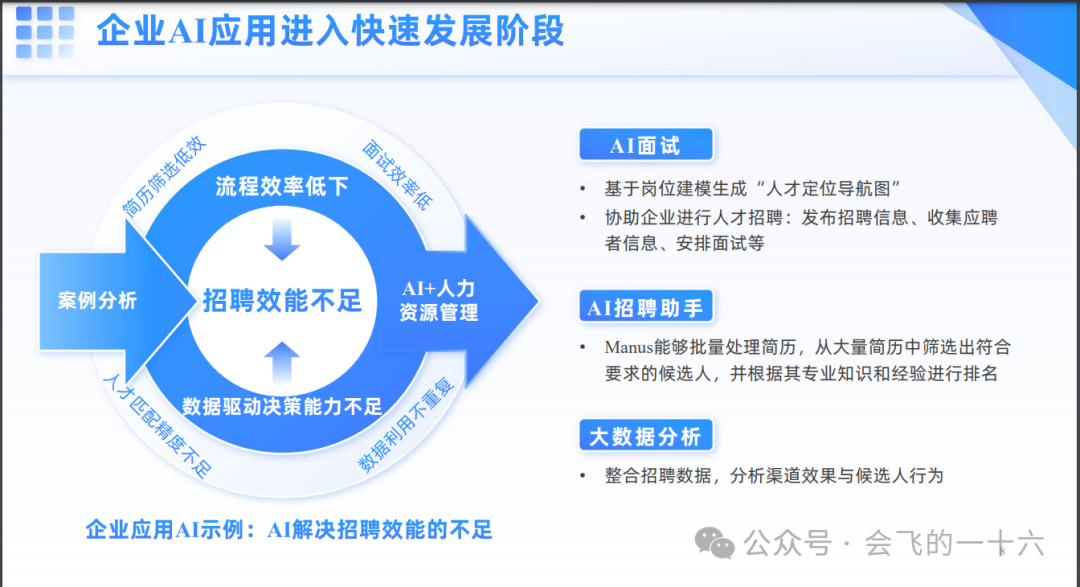 企业AI应用进入快速发展阶段

简历筛选低效

面试效率低

流程效率低下

案例分析

招聘效能不足

AI+人力资源管理

数据驱动决策能力不足

人才匹配精度不足

数据利用不重复

企业应用AI示例：AI解决招聘效能的不足

AI面试

• 基于岗位建模生成“人才定位导航图”
• 协助企业进行人才招聘：发布招聘信息、收集应聘者信息、安排面试等

AI招聘助手

• Manus能够批量处理简历，从大量简历中筛选出符合要求的候选人，并根据其专业知识和经验进行排名

大数据分析

• 整合招聘数据，分析渠道效果与候选人行为

公众号 · 会飞的一十六

8